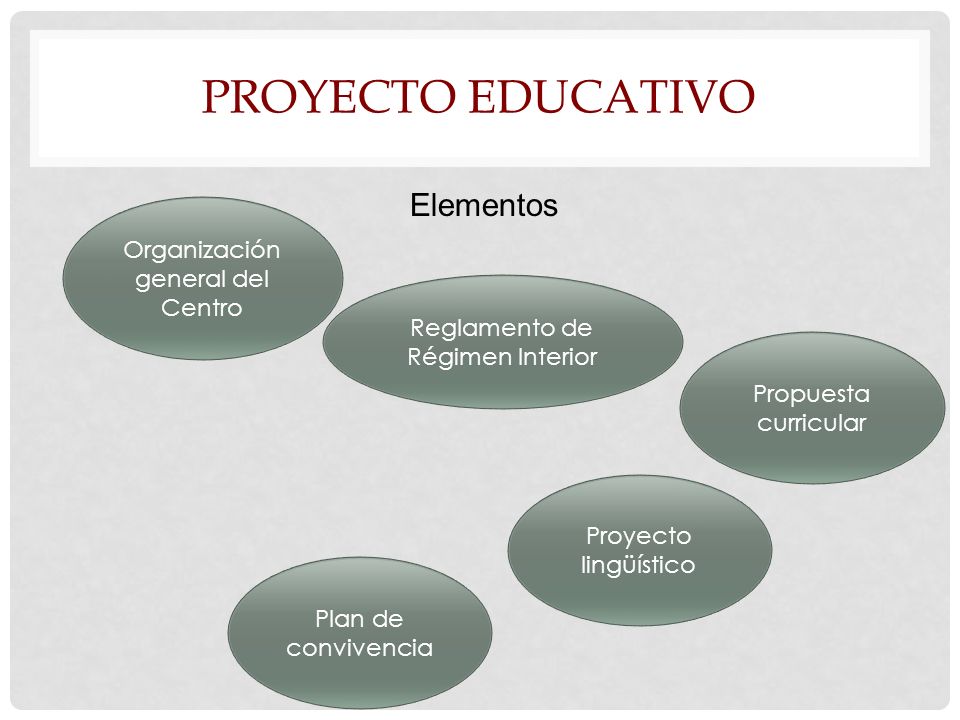 PROYECTO EDUCATIVO

Elementos

Organización general del Centro

Reglamento de Régimen Interior

Propuesta curricular

Proyecto lingüístico

Plan de convivencia